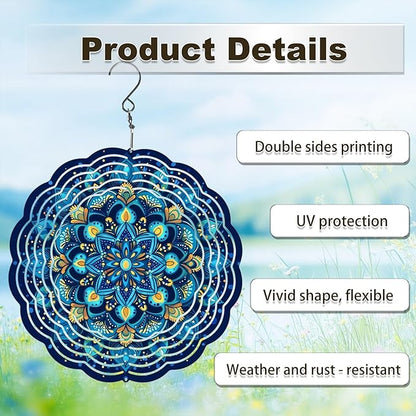 Product Details

Double sides printing

UV protection

Vivid shape, flexible

Weather and rust - resistant